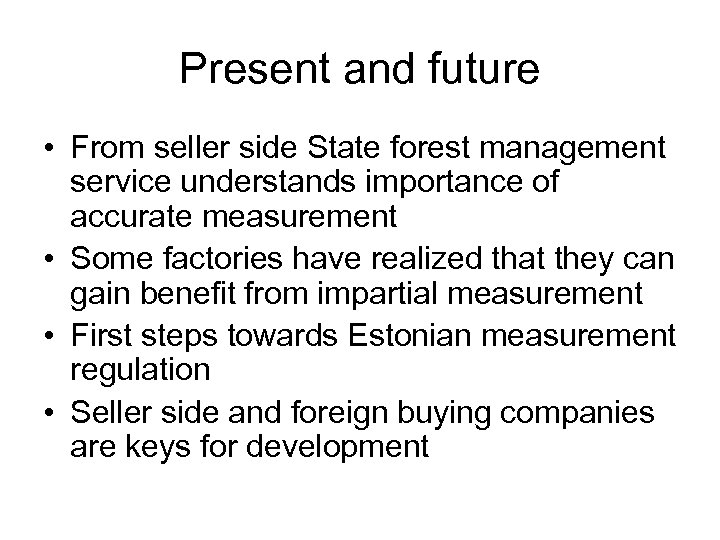 Present and future

• From seller side State forest management service understands importance of accurate measurement
• Some factories have realized that they can gain benefit from impartial measurement
• First steps towards Estonian measurement regulation
• Seller side and foreign buying companies are keys for development